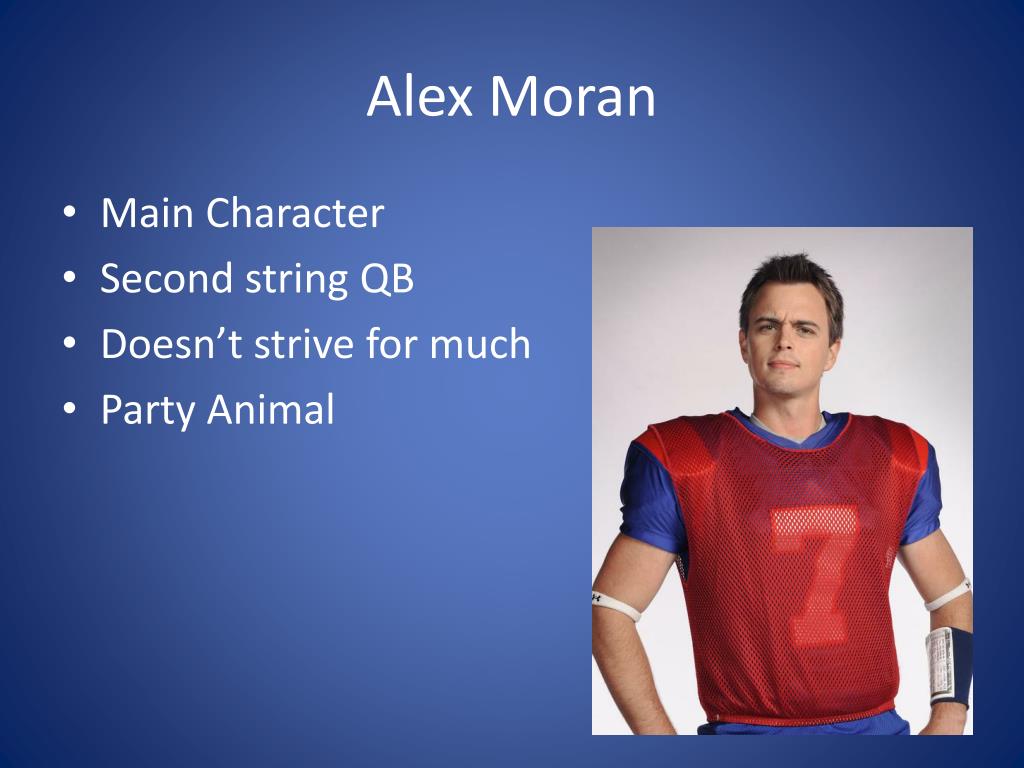 Alex Moran

• Main Character
• Second string QB
• Doesn't strive for much
• Party Animal

7